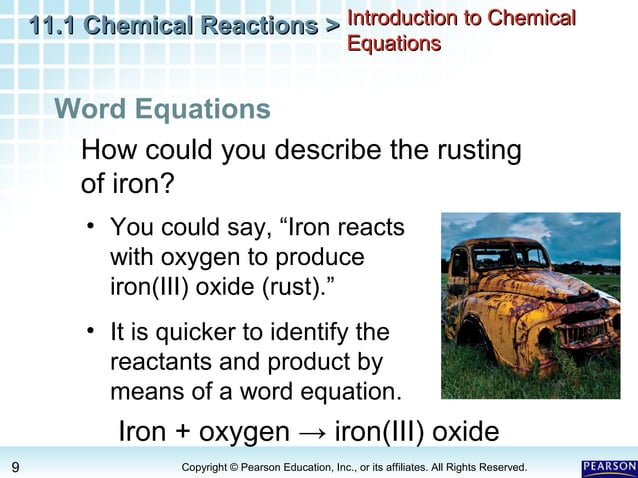 11.1 Chemical Reactions > Introduction to Chemical Equations

Word Equations

How could you describe the rusting of iron?

• You could say, “Iron reacts with oxygen to produce iron(III) oxide (rust).”

• It is quicker to identify the reactants and product by means of a word equation.

Iron + oxygen → iron(III) oxide

9

Copyright © Pearson Education, Inc., or its affiliates. All Rights Reserved.

PEARSON